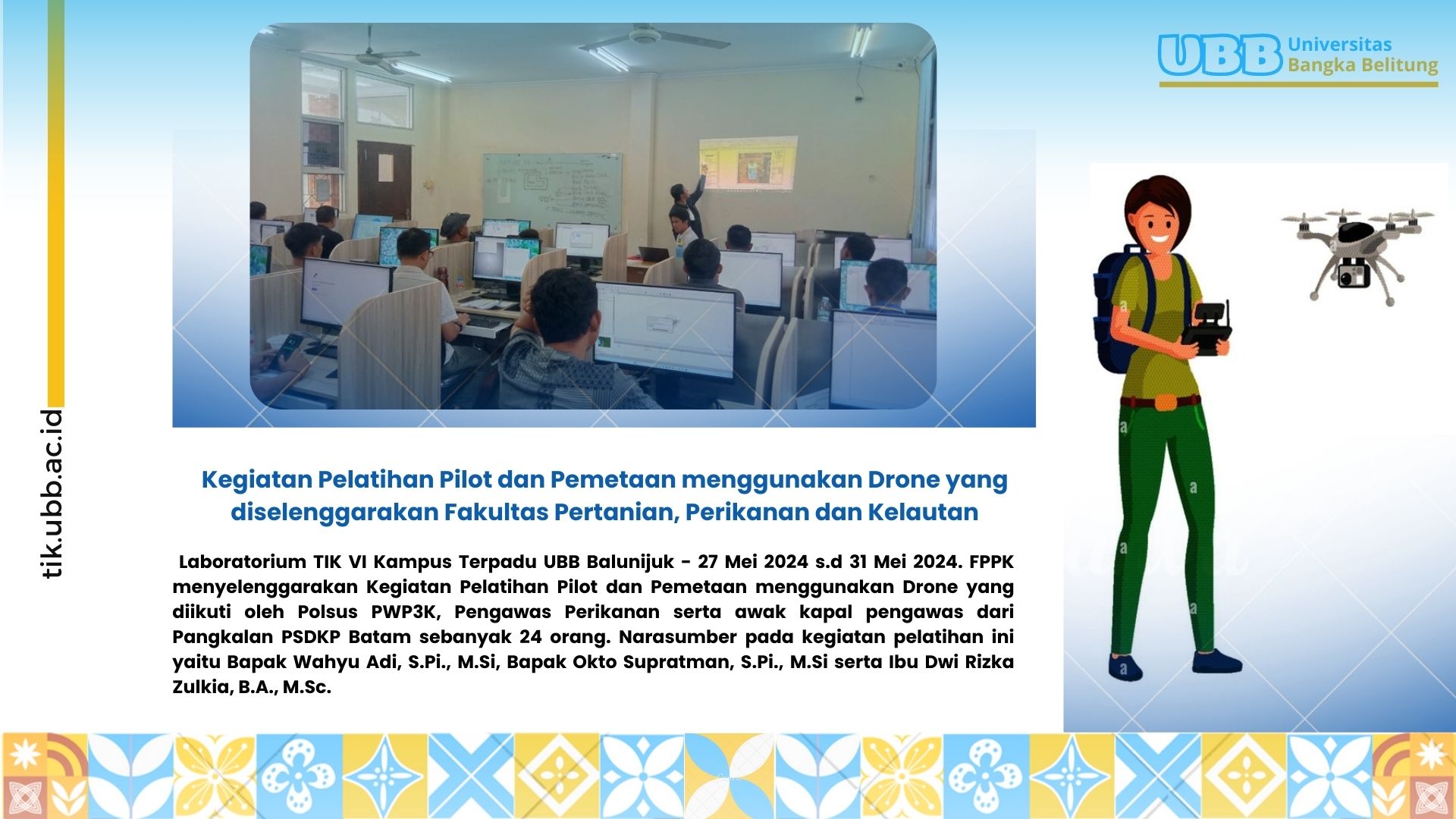 UBB Universitas Bangka Belitung

tik.ubb.ac.id

Kegiatan Pelatihan Pilot dan Pemetaan menggunakan Drone yang diselenggarakan Fakultas Pertanian, Perikanan dan Kelautan

Laboratorium TIK VI Kampus Terpadu UBB Balunijuk - 27 Mei 2024 s.d 31 Mei 2024. FPPK menyelenggarakan Kegiatan Pelatihan Pilot dan Pemetaan menggunakan Drone yang diikuti oleh Polsus PWP3K, Pengawas Perikanan serta awak kapal pengawas dari Pangkalan PSDKP Batam sebanyak 24 orang. Narasumber pada kegiatan pelatihan ini yaitu Bapak Wahyu Adi, S.Pi., M.Si, Bapak Okto Supratman, S.Pi., M.Si serta Ibu Dwi Rizka Zulkia, B.A., M.Sc.